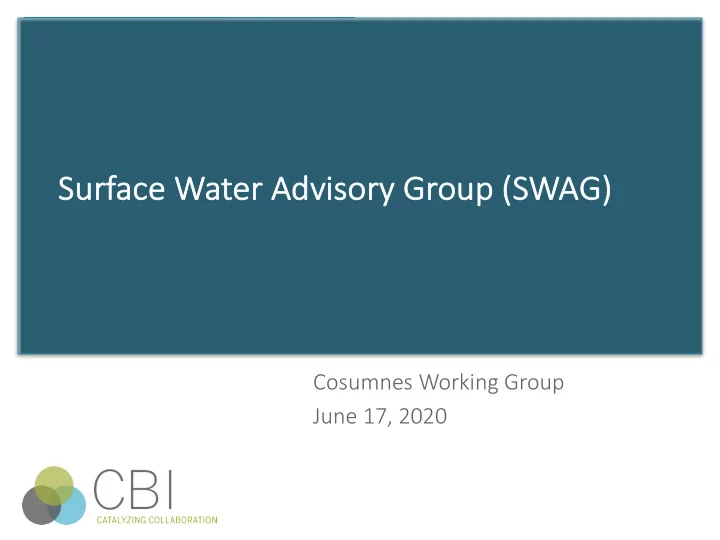 Surface Water Advisory Group (SWAG)

Cosumnes Working Group
June 17, 2020

CBI
CATALYZING COLLABORATION